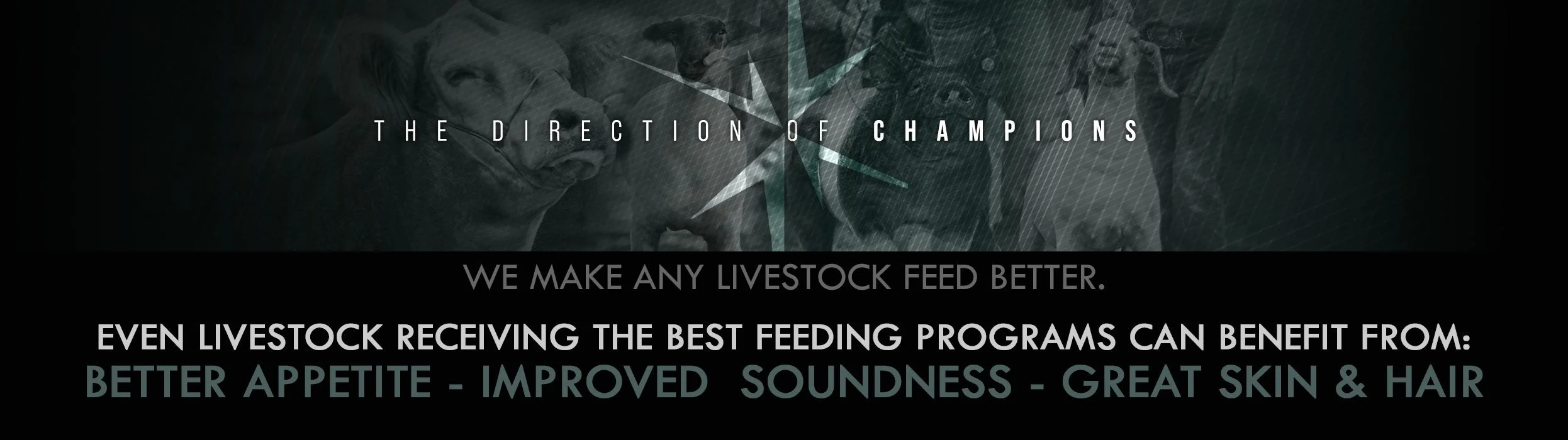 THE DIRECTION OF CHAMPIONS

WE MAKE ANY LIVESTOCK FEED BETTER.

EVEN LIVESTOCK RECEIVING THE BEST FEEDING PROGRAMS CAN BENEFIT FROM:
BETTER APPETITE - IMPROVED SOUNDNESS - GREAT SKIN & HAIR